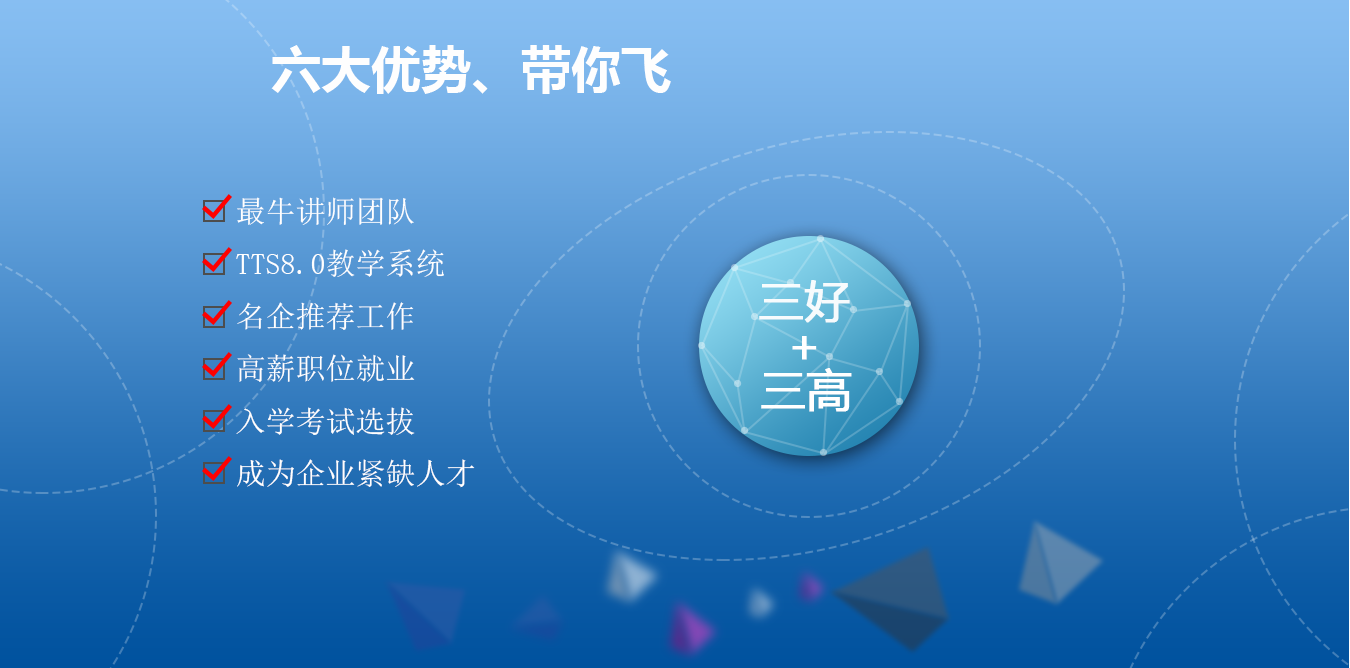 六大优势、带你飞

最牛讲师团队
TTS8.0教学系统
名企推荐工作
高薪职位就业
入学考试选拔
成为企业紧缺人才

三好
+
三高